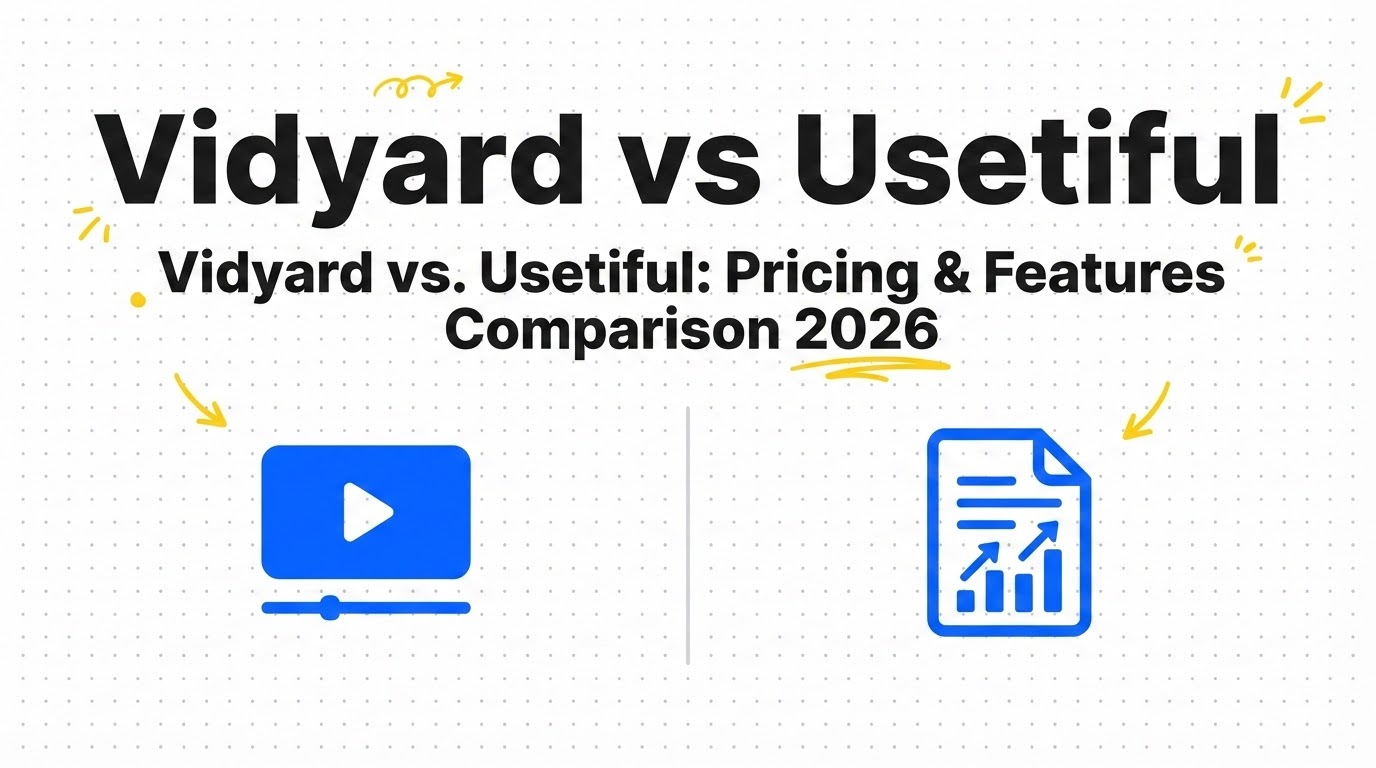 Vidyard vs Usetiful

Vidyard vs. Usetiful: Pricing & Features Comparison 2026